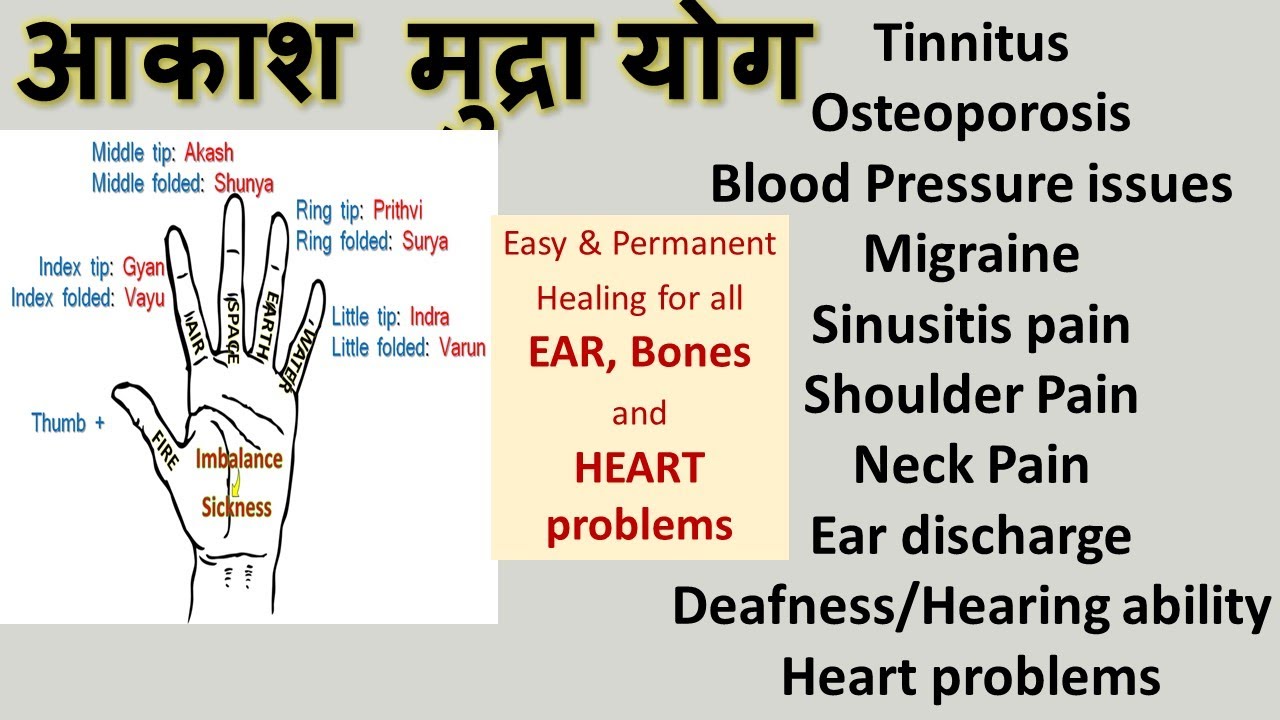 आकाश मुद्रा योग

Middle tip: Akash
Middle folded: Shunya
Ring tip: Prithvi
Ring folded: Surya
Index tip: Gyan
Index folded: Vayu
Little tip: Indra
Little folded: Varun
Thumb +

AIR
SPACE
EARTH
WATER
FIRE
Imbalance
Sickness

Easy & Permanent Healing for all EAR, Bones and HEART problems

Tinnitus
Osteoporosis
Blood Pressure issues
Migraine
Sinusitis pain
Shoulder Pain
Neck Pain
Ear discharge
Deafness/Hearing ability
Heart problems